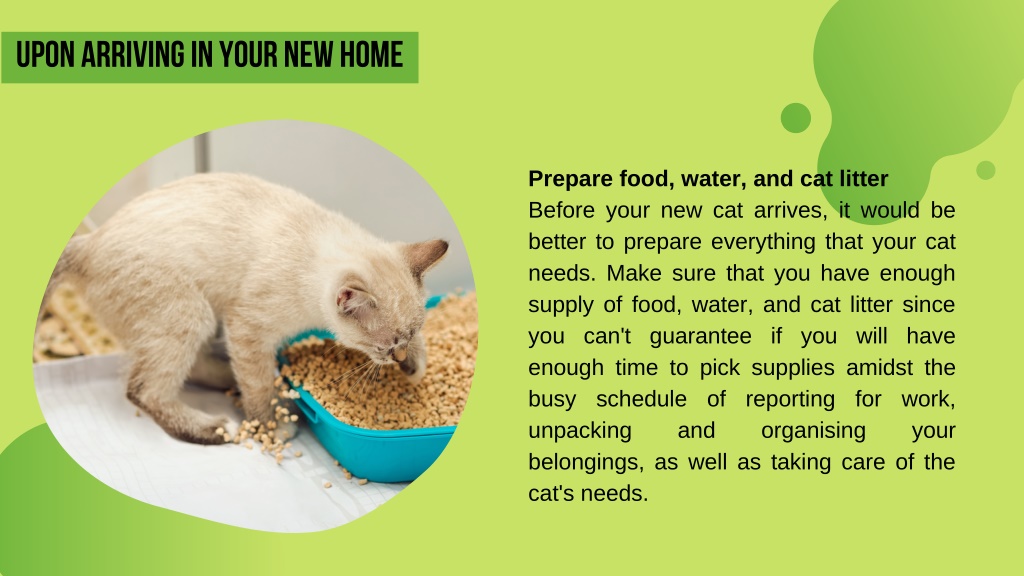 UPON ARRIVING IN YOUR NEW HOME

Prepare food, water, and cat litter
Before your new cat arrives, it would be better to prepare everything that your cat needs. Make sure that you have enough supply of food, water, and cat litter since you can't guarantee if you will have enough time to pick supplies amidst the busy schedule of reporting for work, unpacking and organising your belongings, as well as taking care of the cat's needs.